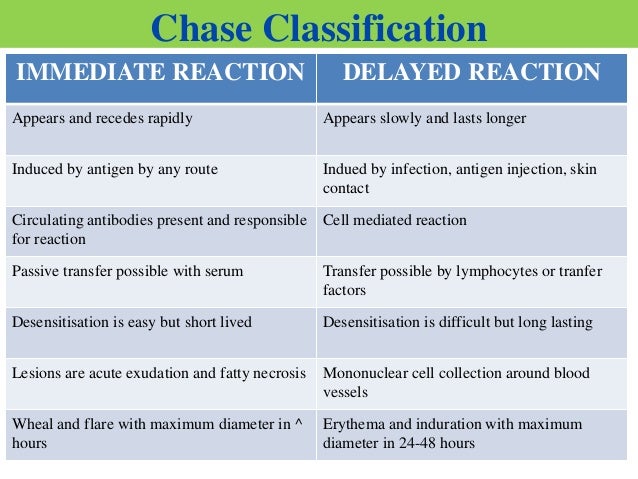 Chase Classification

| IMMEDIATE REACTION | DELAYED REACTION |
|---|---|
| Appears and recedes rapidly | Appears slowly and lasts longer |
| Induced by antigen by any route | Indued by infection, antigen injection, skin contact |
| Circulating antibodies present and responsible for reaction | Cell mediated reaction |
| Passive transfer possible with serum | Transfer possible by lymphocytes or tranfer factors |
| Desensitisation is easy but short lived | Desensitisation is difficult but long lasting |
| Lesions are acute exudation and fatty necrosis | Mononuclear cell collection around blood vessels |
| Wheal and flare with maximum diameter in ^ hours | Erythema and induration with maximum diameter in 24-48 hours |